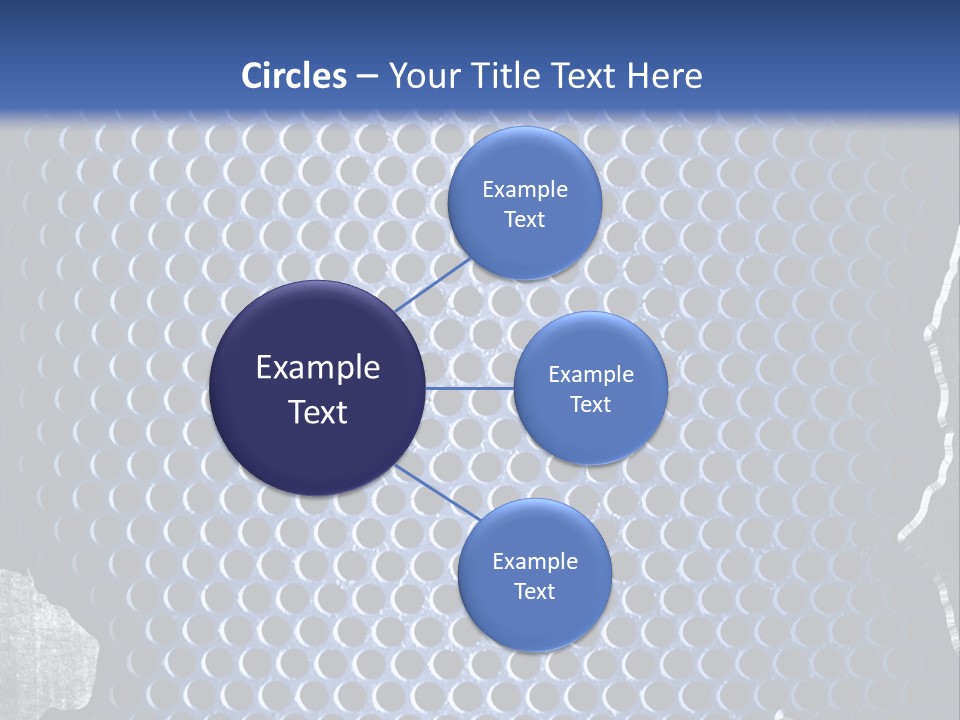 Circles – Your Title Text Here

Example Text

Example Text

Example Text

Example Text